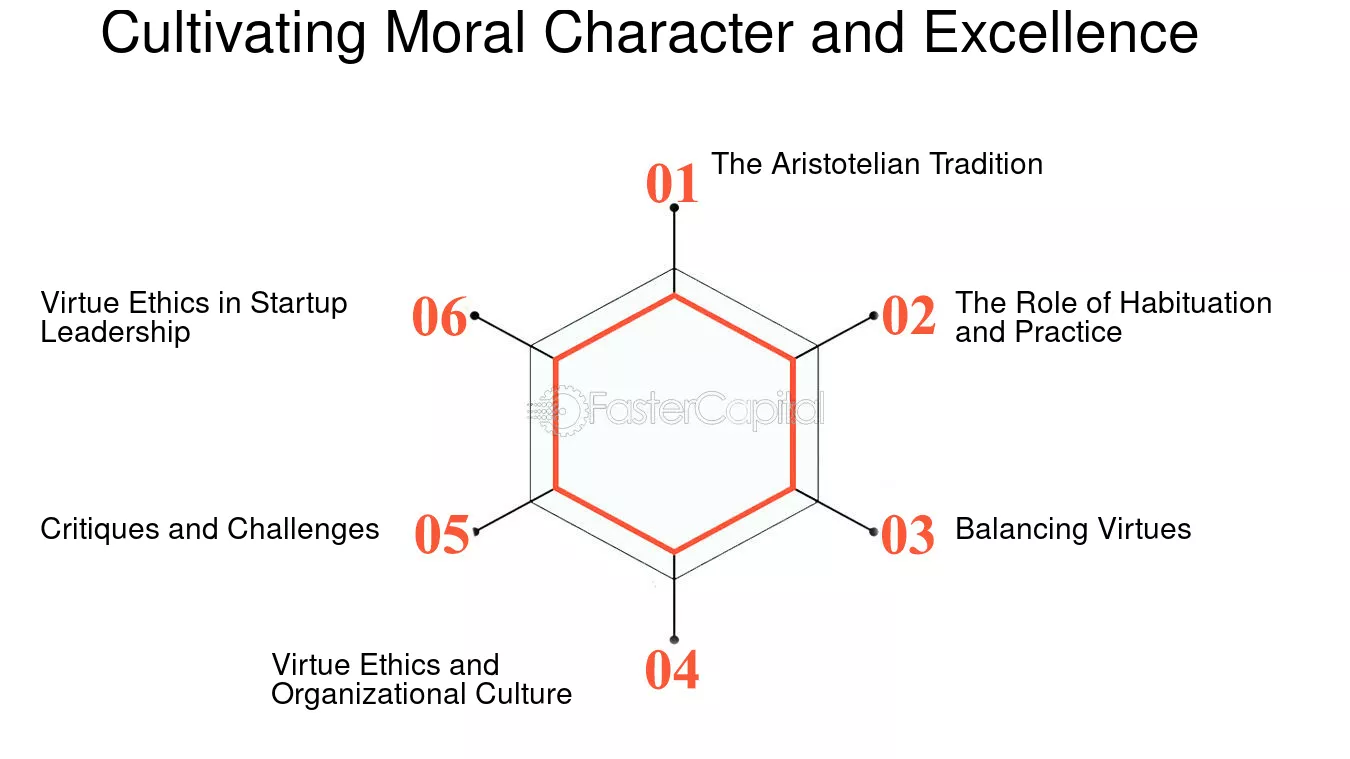 Cultivating Moral Character and Excellence

01 The Aristotelian Tradition

02 The Role of Habituation and Practice

03 Balancing Virtues

04 Virtue Ethics and Organizational Culture

05 Critiques and Challenges

06 Virtue Ethics in Startup Leadership

FasterCapital